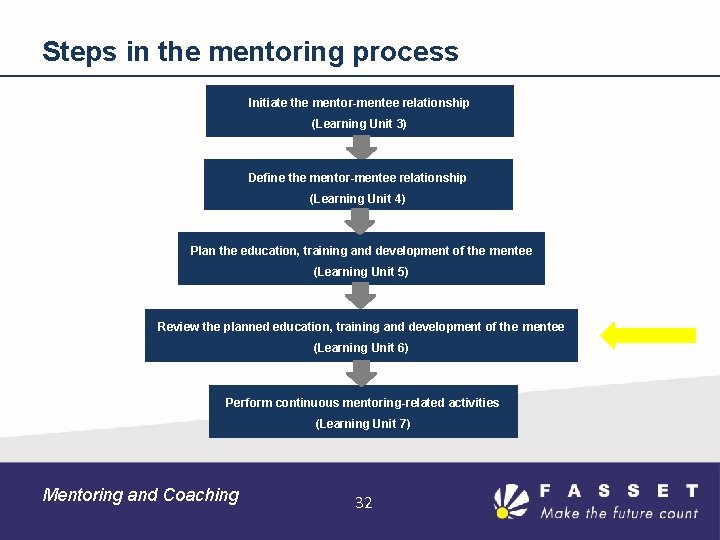 Steps in the mentoring process

Initiate the mentor-mentee relationship
(Learning Unit 3)

Define the mentor-mentee relationship
(Learning Unit 4)

Plan the education, training and development of the mentee
(Learning Unit 5)

Review the planned education, training and development of the mentee
(Learning Unit 6)

Perform continuous mentoring-related activities
(Learning Unit 7)

Mentoring and Coaching

32

FASSET
Make the future count